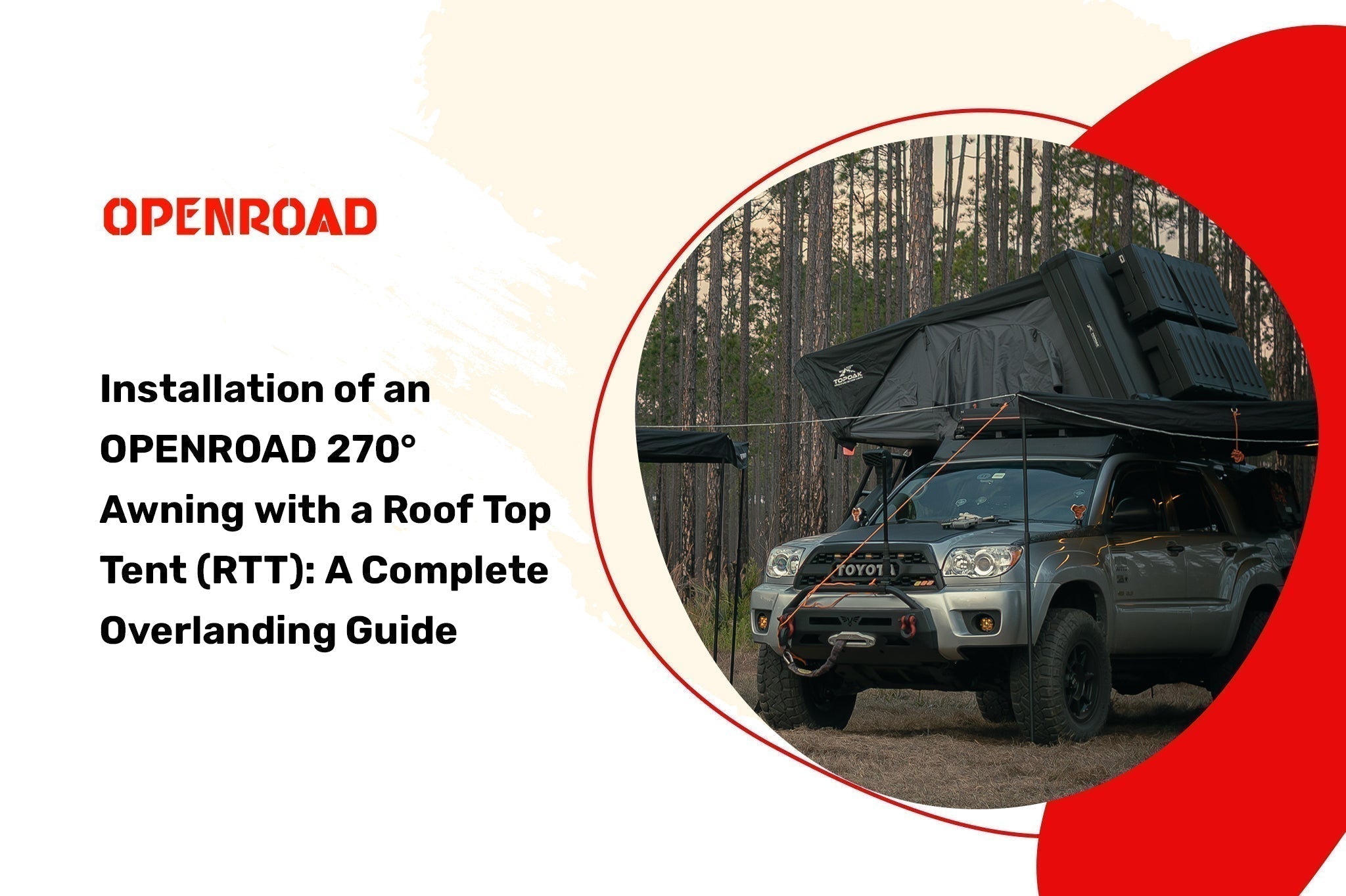 OPENROAD

Installation of an OPENROAD 270° Awning with a Roof Top Tent (RTT): A Complete Overlanding Guide

TOPOAK

TOYOTA